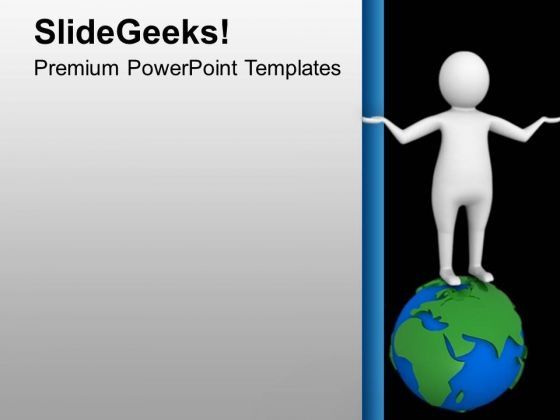 SlideGeeks!
Premium PowerPoint Templates